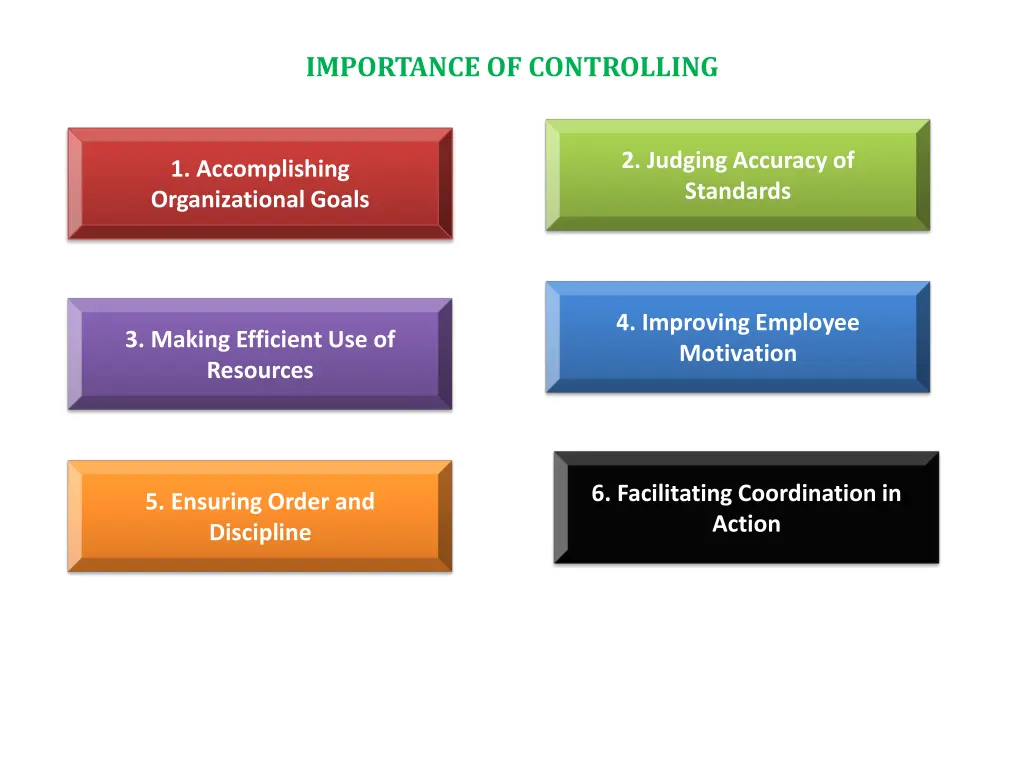 IMPORTANCE OF CONTROLLING

1. Accomplishing Organizational Goals

2. Judging Accuracy of Standards

3. Making Efficient Use of Resources

4. Improving Employee Motivation

5. Ensuring Order and Discipline

6. Facilitating Coordination in Action